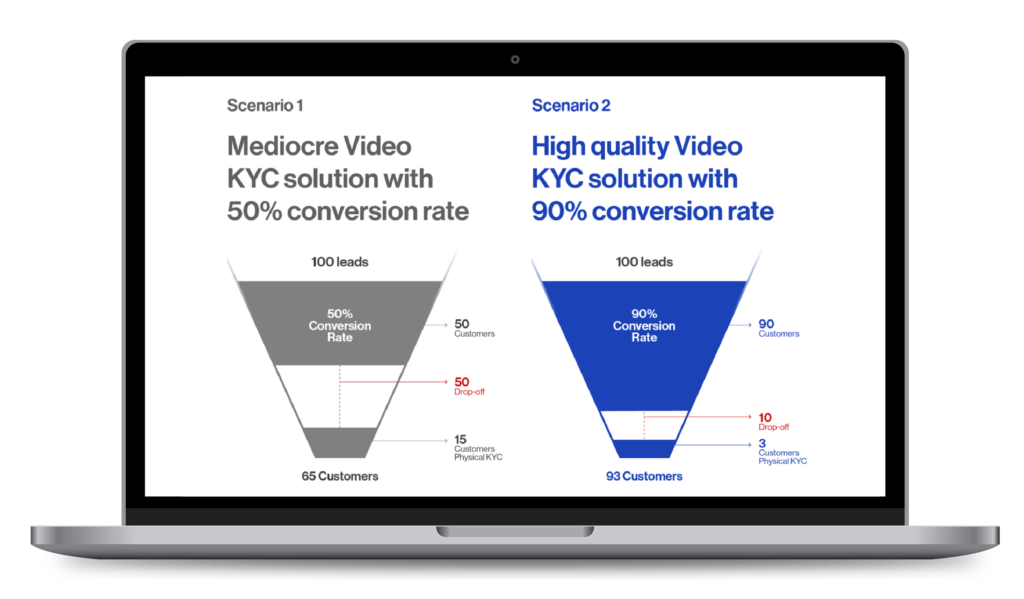 Scenario 1

Mediocre Video KYC solution with 50% conversion rate

100 leads

50% Conversion Rate

50
Customers

50
Drop-off

15
Customers Physical KYC

65 Customers

Scenario 2

High quality Video KYC solution with 90% conversion rate

100 leads

90% Conversion Rate

90
Customers

10
Drop-off

3
Customers Physical KYC

93 Customers